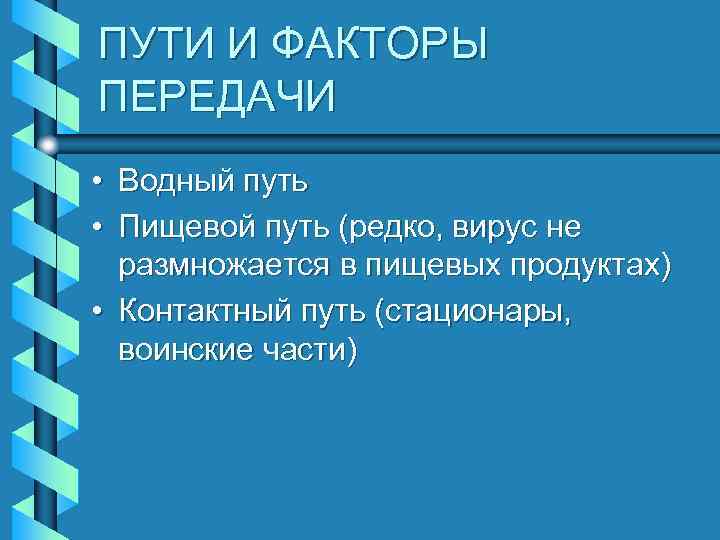 ПУТИ И ФАКТОРЫ ПЕРЕДАЧИ

• Водный путь
• Пищевой путь (редко, вирус не размножается в пищевых продуктах)
• Контактный путь (стационары, воинские части)